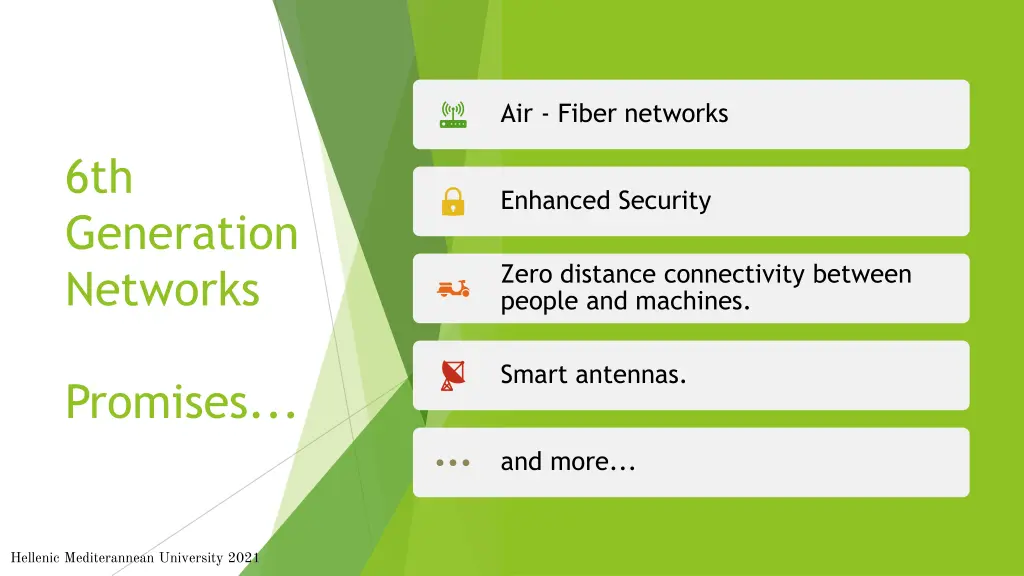 6th Generation Networks

Promises...

Air - Fiber networks

Enhanced Security

Zero distance connectivity between people and machines.

Smart antennas.

and more...

Hellenic Mediterannean University 2021